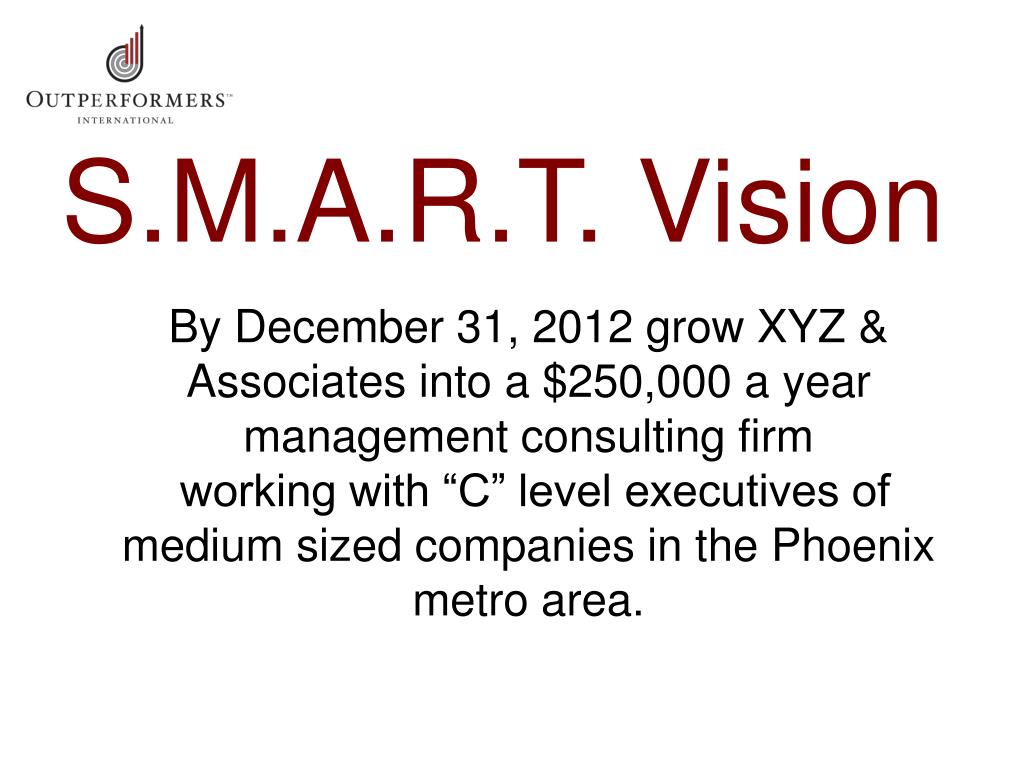 OUTPERFORMERS™
INTERNATIONAL

S.M.A.R.T. Vision

By December 31, 2012 grow XYZ & Associates into a \$250,000 a year management consulting firm working with “C” level executives of medium sized companies in the Phoenix metro area.